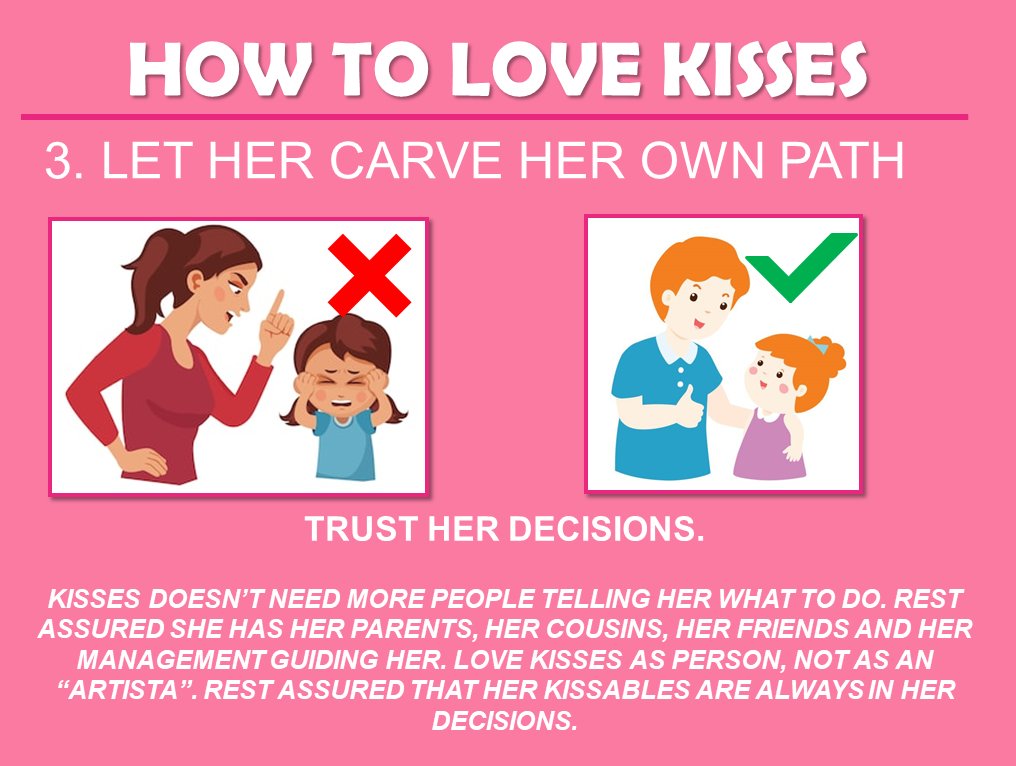 HOW TO LOVE KISSES

3. LET HER CARVE HER OWN PATH

TRUST HER DECISIONS.

KISSES DOESN'T NEED MORE PEOPLE TELLING HER WHAT TO DO. REST ASSURED SHE HAS HER PARENTS, HER COUSINS, HER FRIENDS AND HER MANAGEMENT GUIDING HER. LOVE KISSES AS PERSON, NOT AS AN "ARTISTA". REST ASSURED THAT HER KISSABLES ARE ALWAYS IN HER DECISIONS.